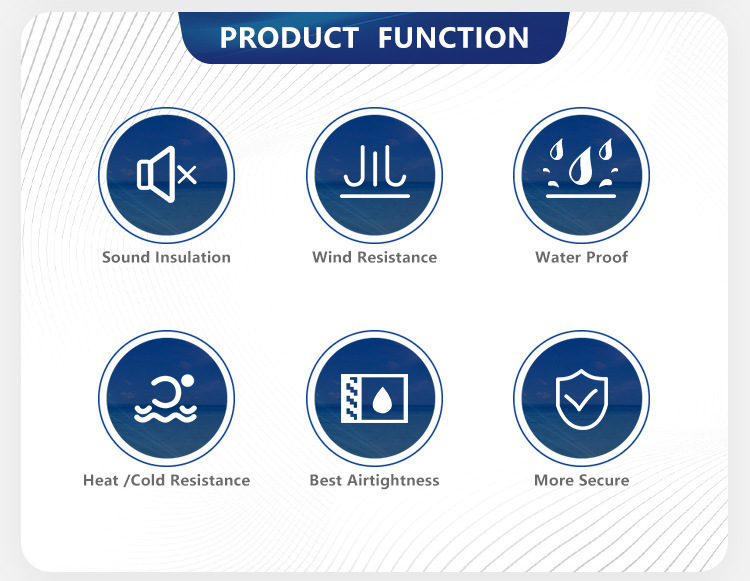 PRODUCT FUNCTION

Sound Insulation

Wind Resistance

Water Proof

Heat /Cold Resistance

Best Airtightness

More Secure